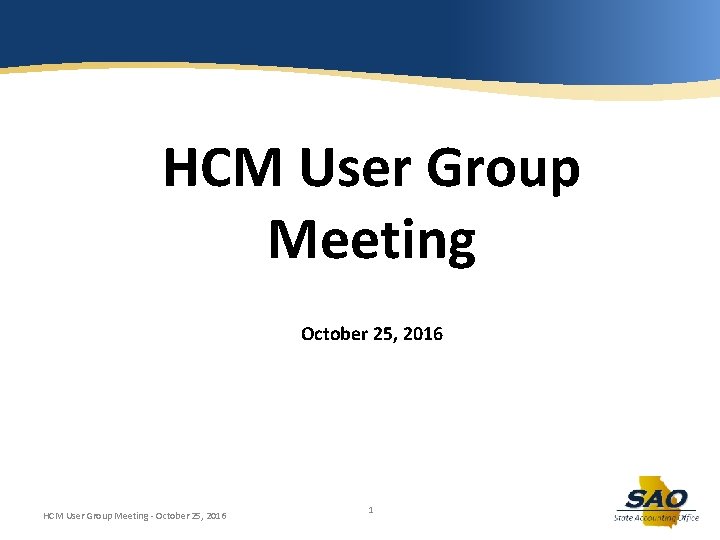 HCM User Group Meeting

October 25, 2016

HCM User Group Meeting - October 25, 2016

1

SAO
State Accounting Office